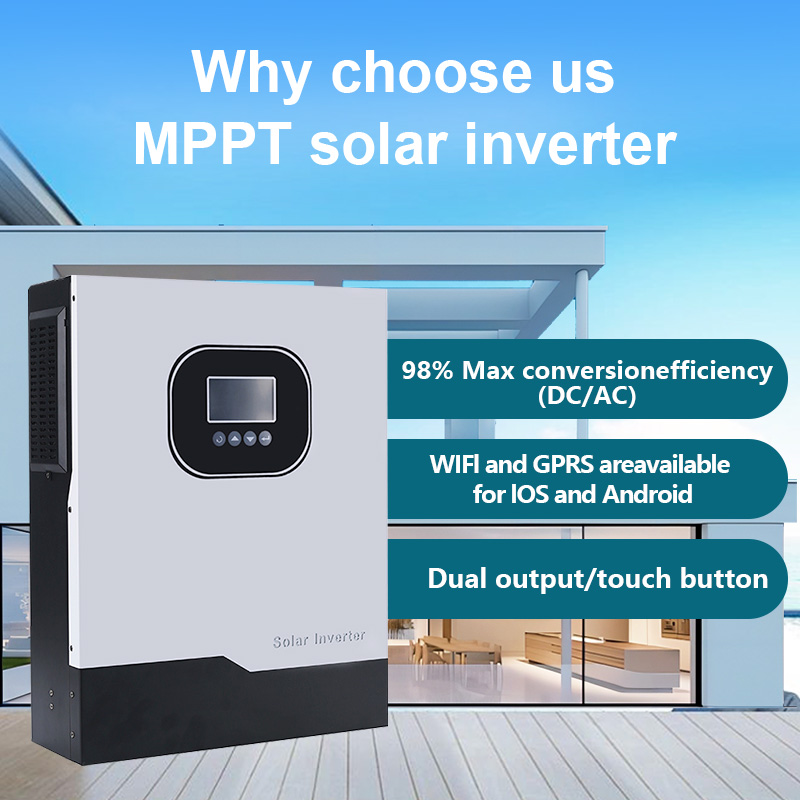 Why choose us
MPPT solar inverter

98% Max conversionefficiency
(DC/AC)

WIFI and GPRS areavailable
for IOS and Android

Dual output/touch button

Solar Inverter